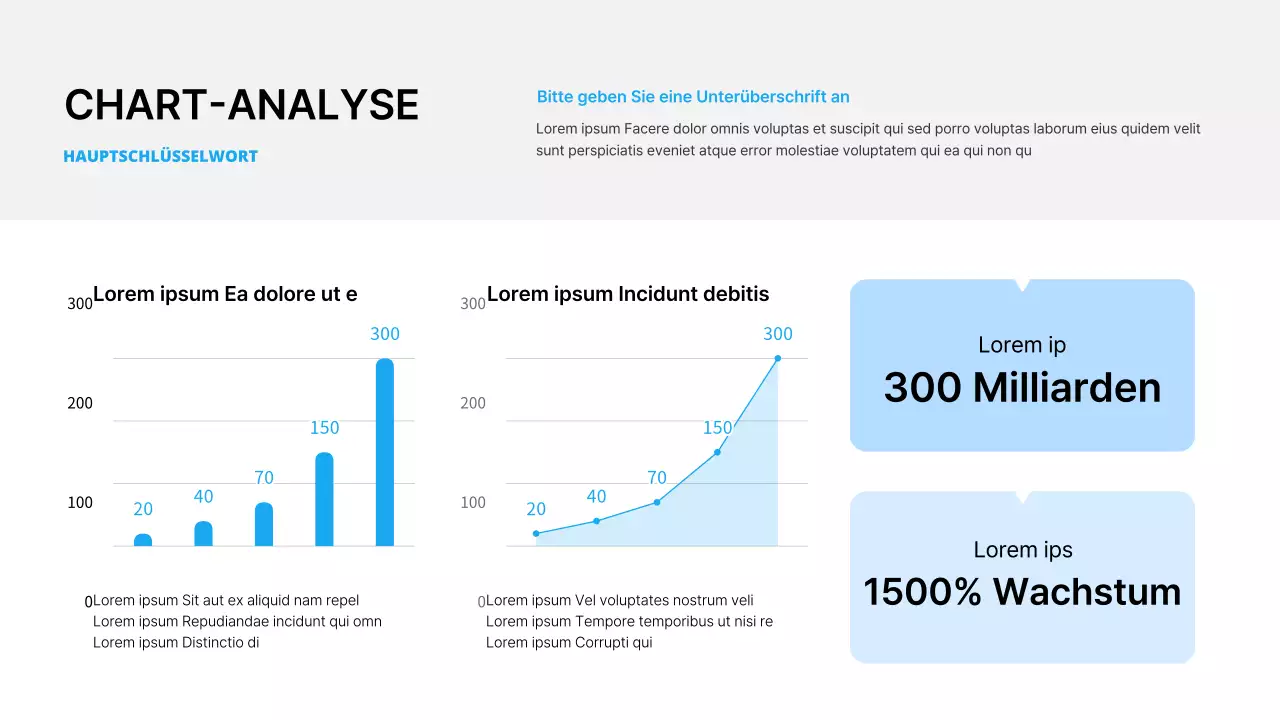 CHART-ANALYSE

HAUPTSCHLÜSSELWORT

Bitte geben Sie eine Unterüberschrift an

Lorem ipsum Facere dolor omnis voluptas et suscipit qui sed porro voluptas laborum eius quidem velit sunt perspiciatis eveniet atque error molestiae voluptatem qui ea qui non qu

Lorem ipsum Ea dolore ut e

300
200
100
0

20
40
70
150
300

Lorem ipsum Sit aut ex aliquid nam repel
Lorem ipsum Repudiandae incidunt qui omn
Lorem ipsum Distinctio di

Lorem ipsum Incidunt debitis

300
200
100
0

20
40
70
150
300

Lorem ipsum Vel voluptates nostrum veli
Lorem ipsum Tempore temporibus ut nisi re
Lorem ipsum Corrupti qui

Lorem ip
300 Milliarden

Lorem ips
1500% Wachstum